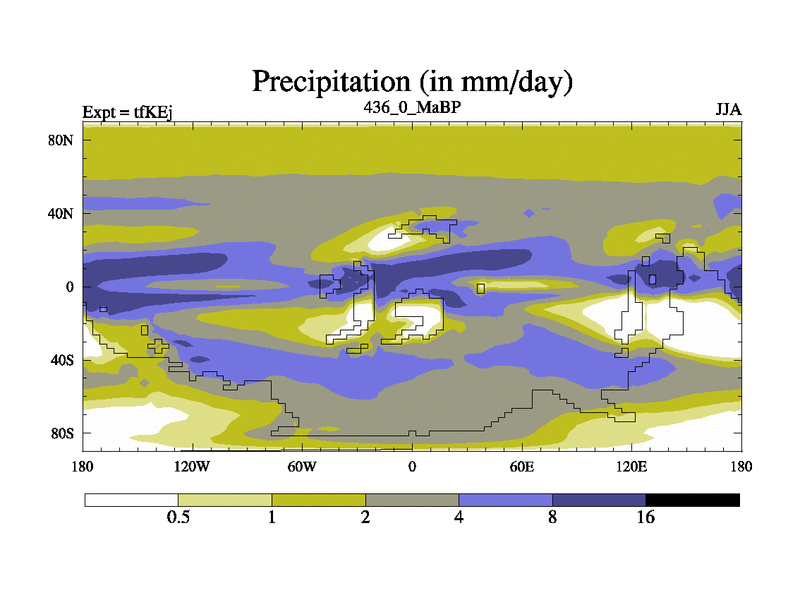 Precipitation (in mm/day)

Expt = tfKEj

436_0_MaBP

JJA

80N

40N

0

40S

80S

180

120W

60W

0

60E

120E

180

0.5

1

2

4

8

16